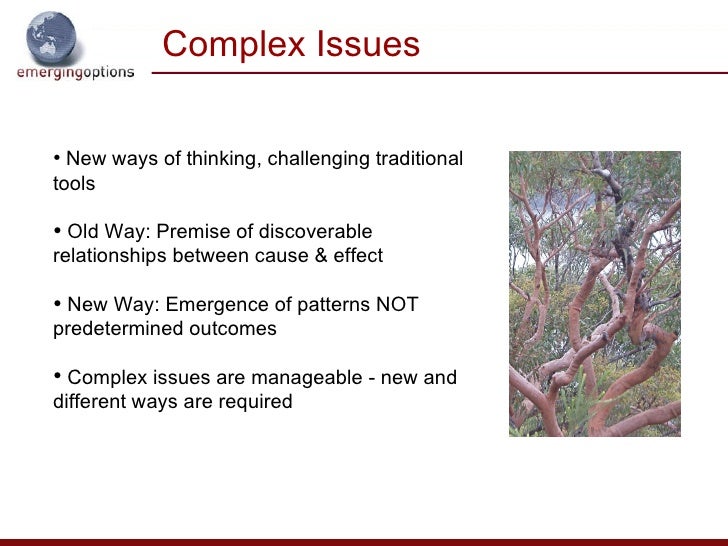 emergingoptions

Complex Issues

• New ways of thinking, challenging traditional tools

• Old Way: Premise of discoverable relationships between cause & effect

• New Way: Emergence of patterns NOT predetermined outcomes

• Complex issues are manageable - new and different ways are required